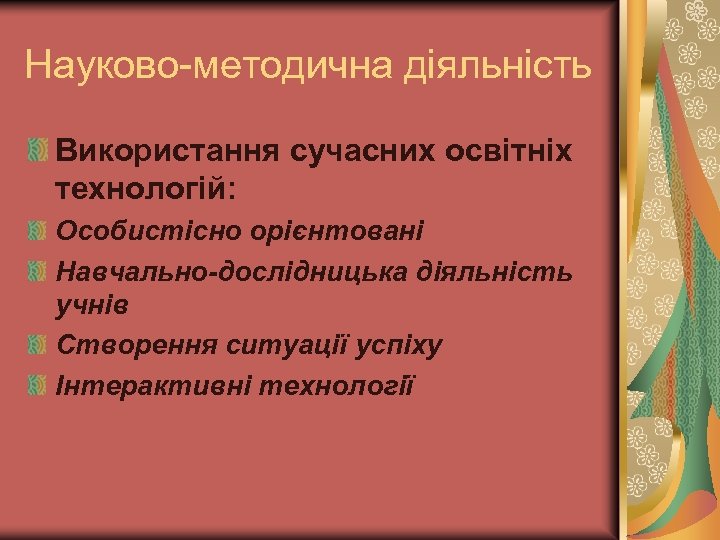 Науково-методична діяльність

Використання сучасних освітніх технологій:

Особистісно орієнтовані

Навчально-дослідницька діяльність учнів

Створення ситуації успіху

Інтерактивні технології